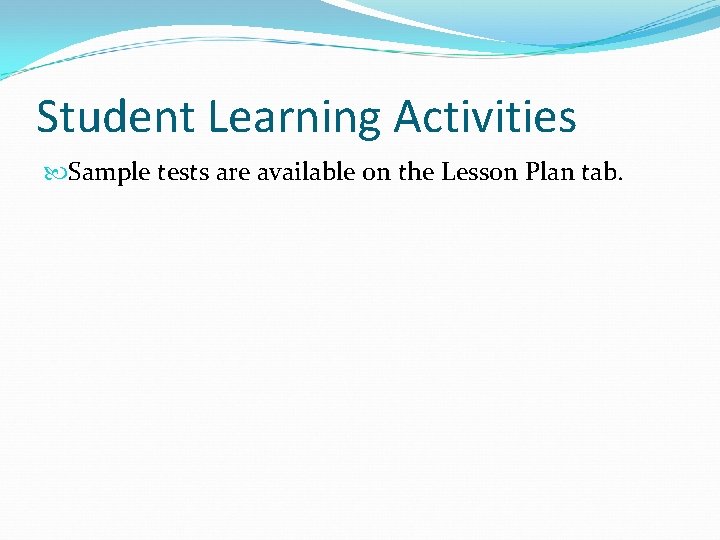 Student Learning Activities

Sample tests are available on the Lesson Plan tab.